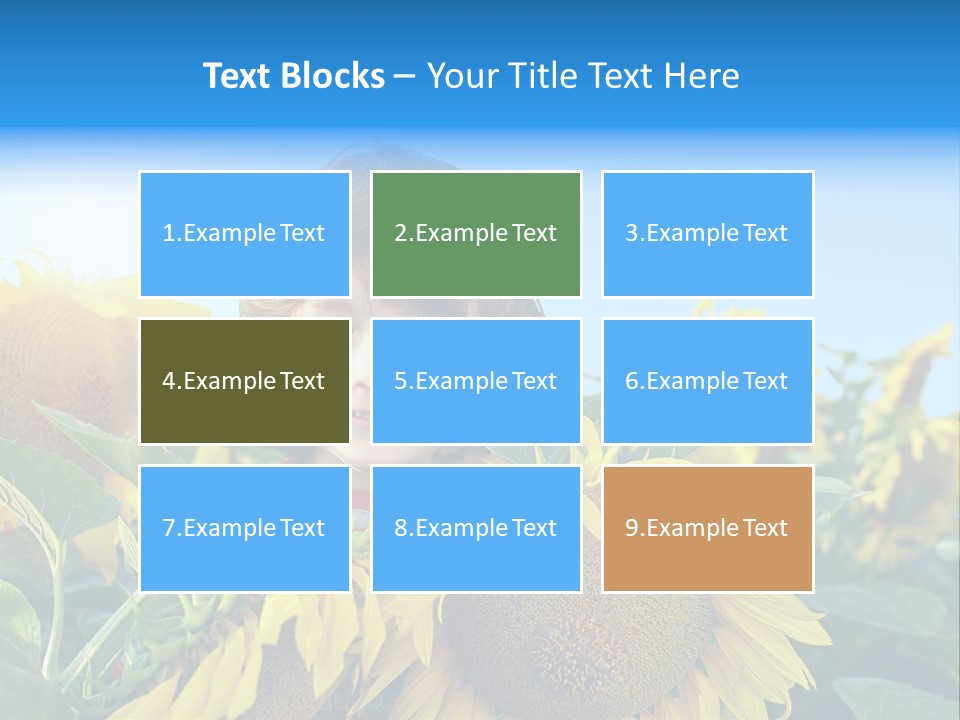 Text Blocks – Your Title Text Here

1.Example Text

2.Example Text

3.Example Text

4.Example Text

5.Example Text

6.Example Text

7.Example Text

8.Example Text

9.Example Text